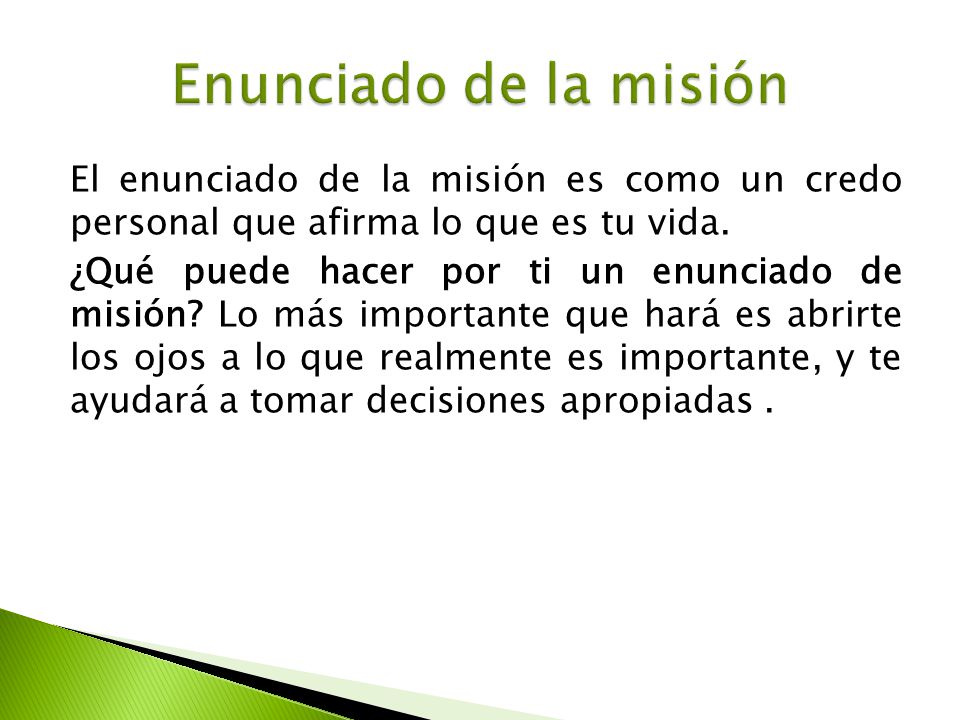 Enunciado de la misión

El enunciado de la misión es como un credo personal que afirma lo que es tu vida.

¿Qué puede hacer por ti un enunciado de misión? Lo más importante que hará es abrirte los ojos a lo que realmente es importante, y te ayudará a tomar decisiones apropiadas .